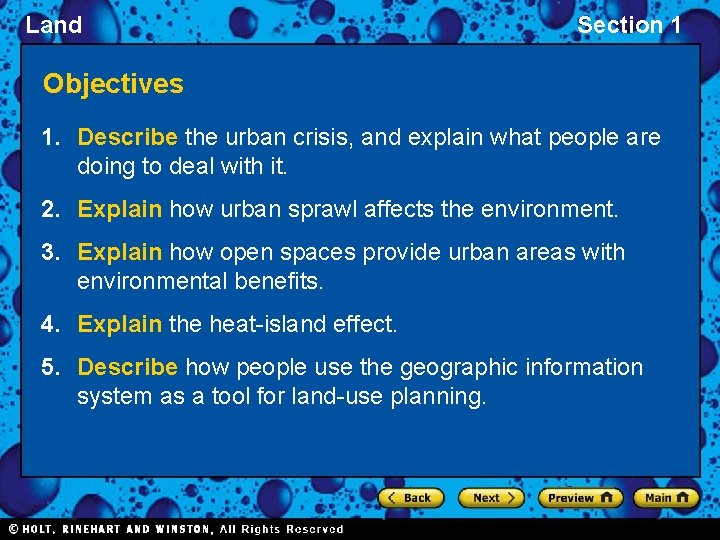 Land

Section 1

Objectives

1. Describe the urban crisis, and explain what people are doing to deal with it.

2. Explain how urban sprawl affects the environment.

3. Explain how open spaces provide urban areas with environmental benefits.

4. Explain the heat-island effect.

5. Describe how people use the geographic information system as a tool for land-use planning.

Back

Next

Preview

Main

© HOLT, RINEHART AND WINSTON, All Rights Reserved